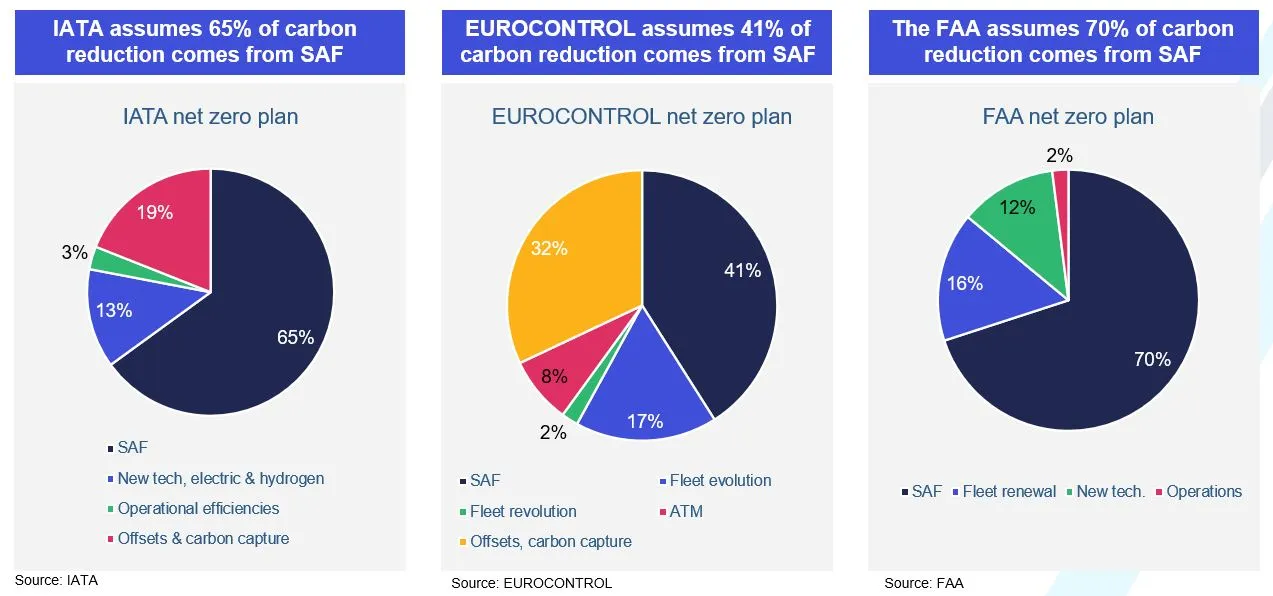 IATA assumes 65% of carbon reduction comes from SAF

IATA net zero plan

19%

3%

13%

65%

SAF
New tech, electric & hydrogen
Operational efficiencies
Offsets & carbon capture

Source: IATA

EUROCONTROL assumes 41% of carbon reduction comes from SAF

EUROCONTROL net zero plan

32%

41%

8%

2%

17%

SAF
Fleet evolution
Fleet revolution
ATM
Offsets, carbon capture

Source: EUROCONTROL

The FAA assumes 70% of carbon reduction comes from SAF

FAA net zero plan

2%

12%

16%

70%

SAF Fleet renewal New tech. Operations

Source: FAA